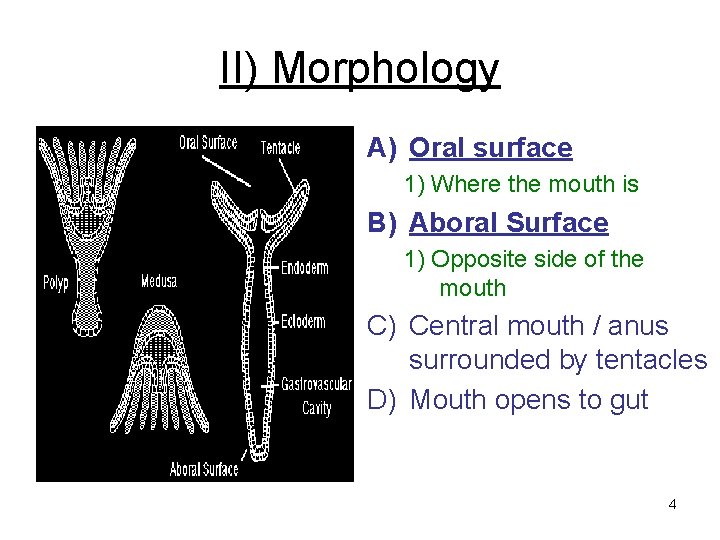 II) Morphology

Oral Surface
Tentacle
Polyp
Medusa
Endoderm
Ectoderm
Gastrovascular Cavity
Aboral Surface

A) Oral surface

1) Where the mouth is

B) Aboral Surface

1) Opposite side of the mouth

C) Central mouth / anus surrounded by tentacles

D) Mouth opens to gut

4